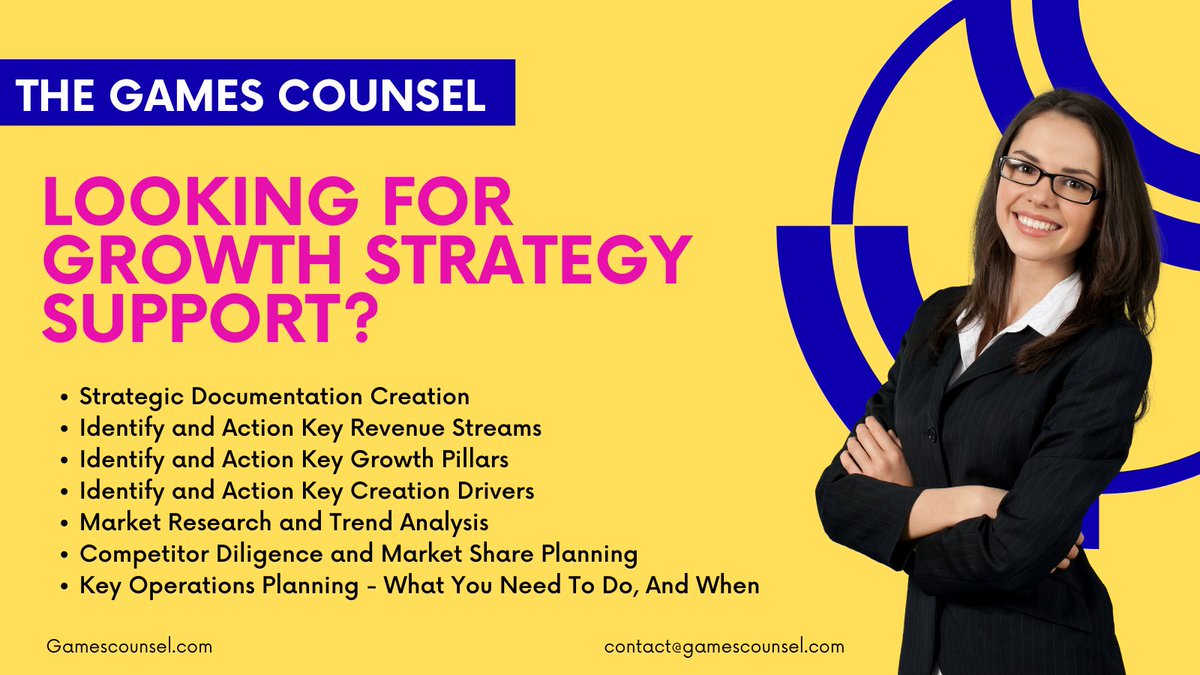 THE GAMES COUNSEL

LOOKING FOR GROWTH STRATEGY SUPPORT?

• Strategic Documentation Creation
• Identify and Action Key Revenue Streams
• Identify and Action Key Growth Pillars
• Identify and Action Key Creation Drivers
• Market Research and Trend Analysis
• Competitor Diligence and Market Share Planning
• Key Operations Planning - What You Need To Do, And When

Gamescounsel.com

contact@gamescounsel.com